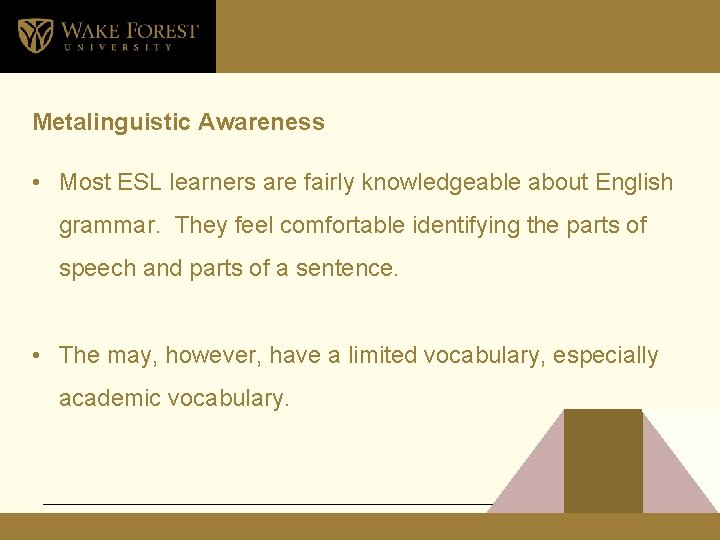 WAKE FOREST
UNIVERSITY

Metalinguistic Awareness

• Most ESL learners are fairly knowledgeable about English grammar. They feel comfortable identifying the parts of speech and parts of a sentence.

• The may, however, have a limited vocabulary, especially academic vocabulary.